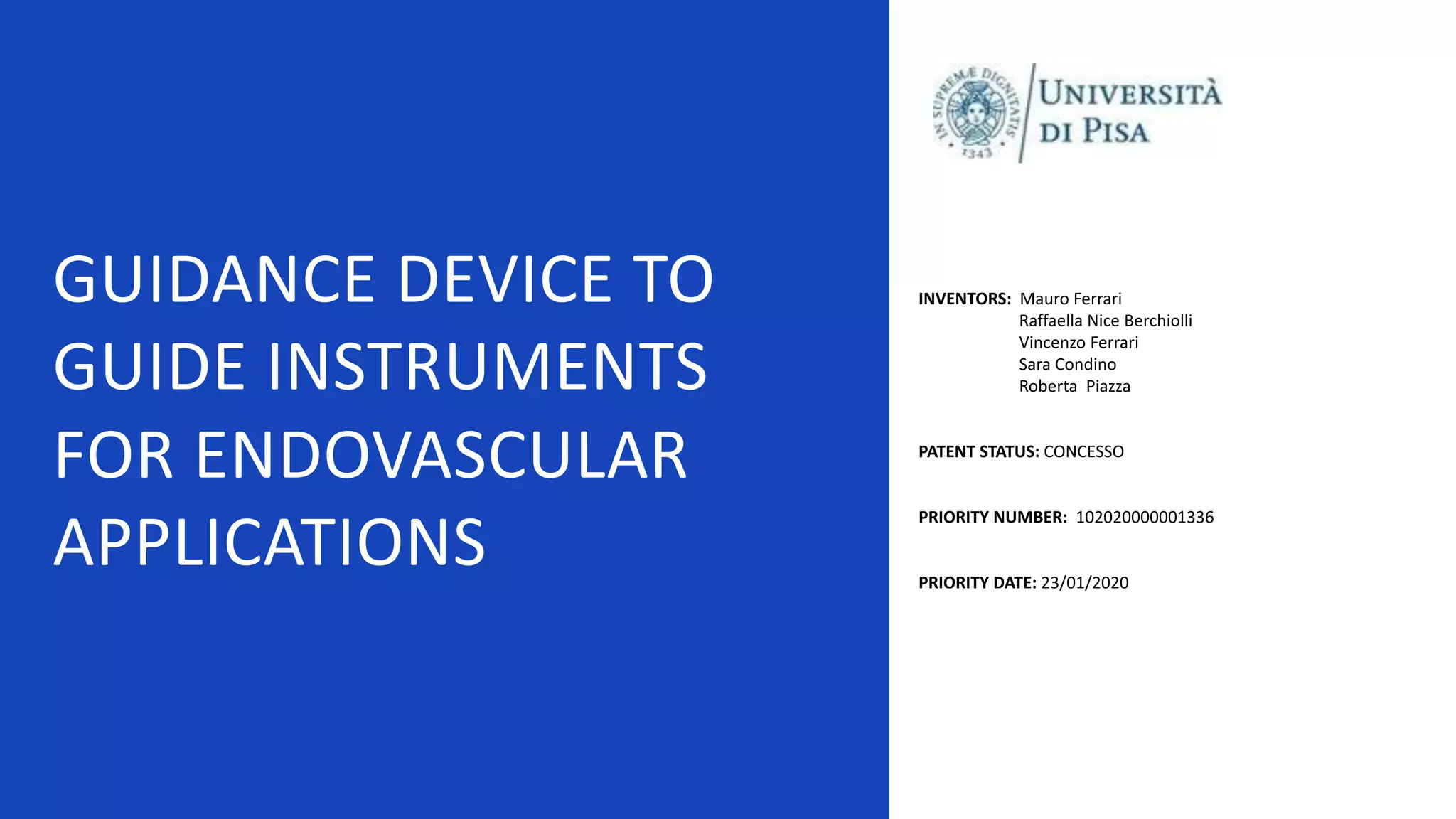 GUIDANCE DEVICE TO GUIDE INSTRUMENTS FOR ENDOVASCULAR APPLICATIONS

IN SUPREMÆ DIGNITATIS 1343

UNIVERSITÀ DI PISA

INVENTORS: Mauro Ferrari
Raffaella Nice Berchiolli
Vincenzo Ferrari
Sara Condino
Roberta Piazza

PATENT STATUS: CONCESSO

PRIORITY NUMBER: 102020000001336

PRIORITY DATE: 23/01/2020